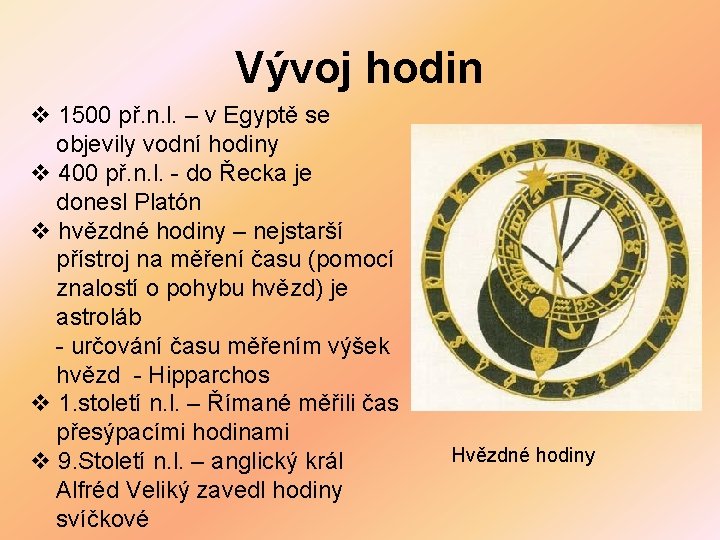 Vývoj hodin

❖ 1500 př.n.l. – v Egyptě se objevily vodní hodiny
❖ 400 př.n.l. - do Řecka je donesl Platón
❖ hvězdné hodiny – nejstarší přístroj na měření času (pomocí znalostí o pohybu hvězd) je astroláb
- určování času měřením výšek hvězd - Hipparchos
❖ 1.století n.l. – Římané měřili čas přesýpacími hodinami
❖ 9.Století n.l. – anglický král Alfréd Veliký zavedl hodiny svíčkové

Hvězdné hodiny